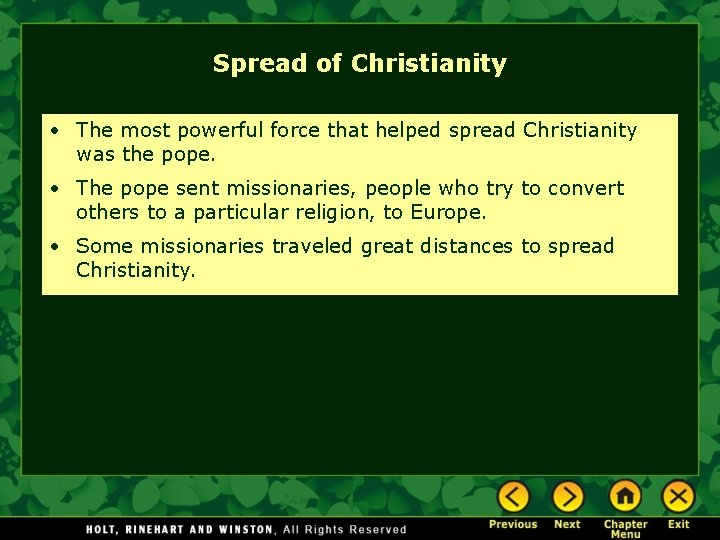 Spread of Christianity

• The most powerful force that helped spread Christianity was the pope.

• The pope sent missionaries, people who try to convert others to a particular religion, to Europe.

• Some missionaries traveled great distances to spread Christianity.

HOLT, RINEHART AND WINSTON, All Rights Reserved

Previous Next Chapter Menu Exit